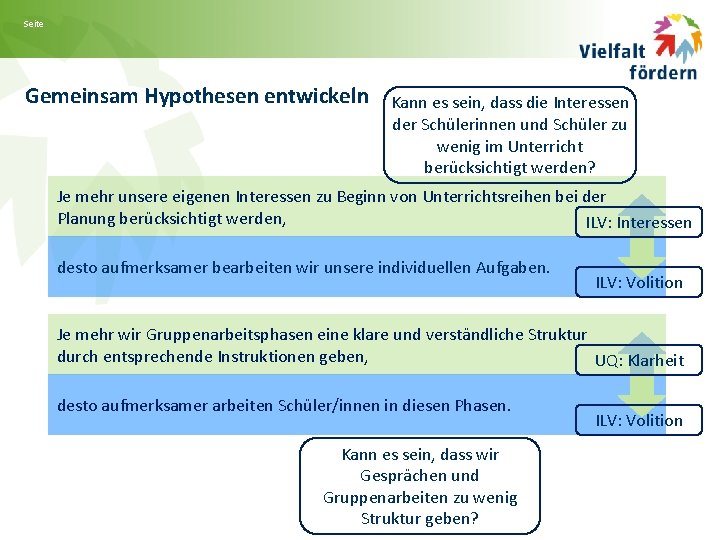 Seite

Vielfalt fördern

Gemeinsam Hypothesen entwickeln

Kann es sein, dass die Interessen der Schülerinnen und Schüler zu wenig im Unterricht berücksichtigt werden?

Je mehr unsere eigenen Interessen zu Beginn von Unterrichtsreihen bei der Planung berücksichtigt werden,

ILV: Interessen

desto aufmerksamer bearbeiten wir unsere individuellen Aufgaben.

ILV: Volition

Je mehr wir Gruppenarbeitsphasen eine klare und verständliche Struktur durch entsprechende Instruktionen geben,

UQ: Klarheit

desto aufmerksamer arbeiten Schüler/innen in diesen Phasen.

ILV: Volition

Kann es sein, dass wir Gesprächen und Gruppenarbeiten zu wenig Struktur geben?